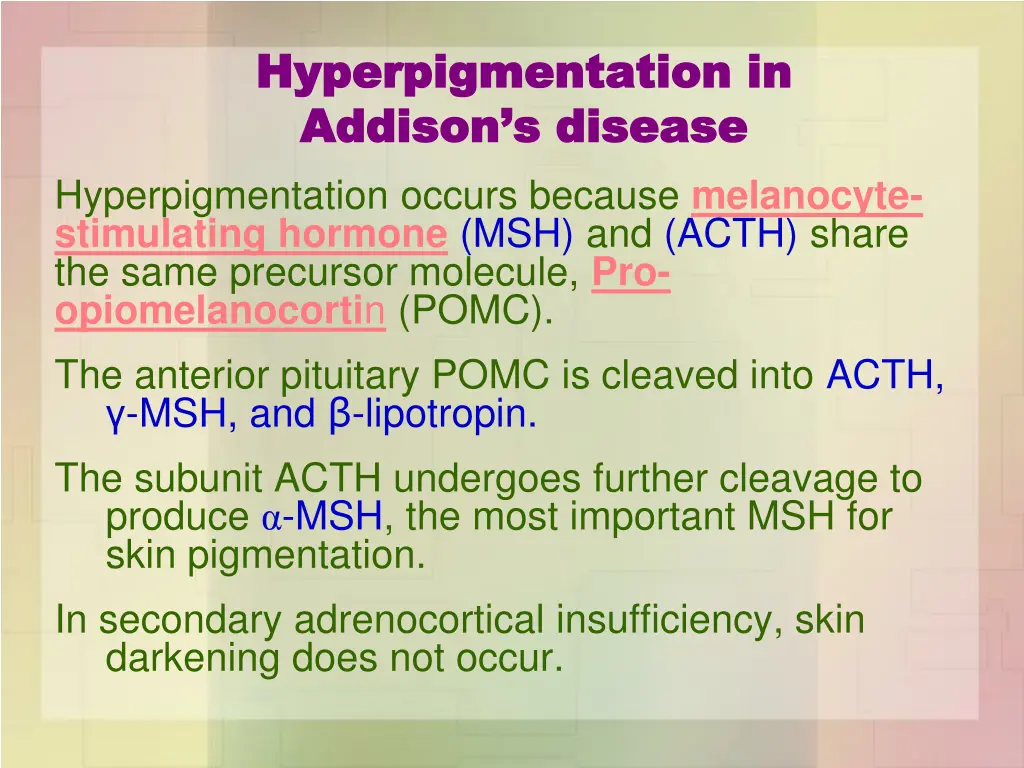 Hyperpigmentation in Addison's disease

Hyperpigmentation occurs because melanocyte-stimulating hormone (MSH) and (ACTH) share the same precursor molecule, Pro-opiomelanocortin (POMC).

The anterior pituitary POMC is cleaved into ACTH, γ-MSH, and β-lipotropin.

The subunit ACTH undergoes further cleavage to produce α-MSH, the most important MSH for skin pigmentation.

In secondary adrenocortical insufficiency, skin darkening does not occur.